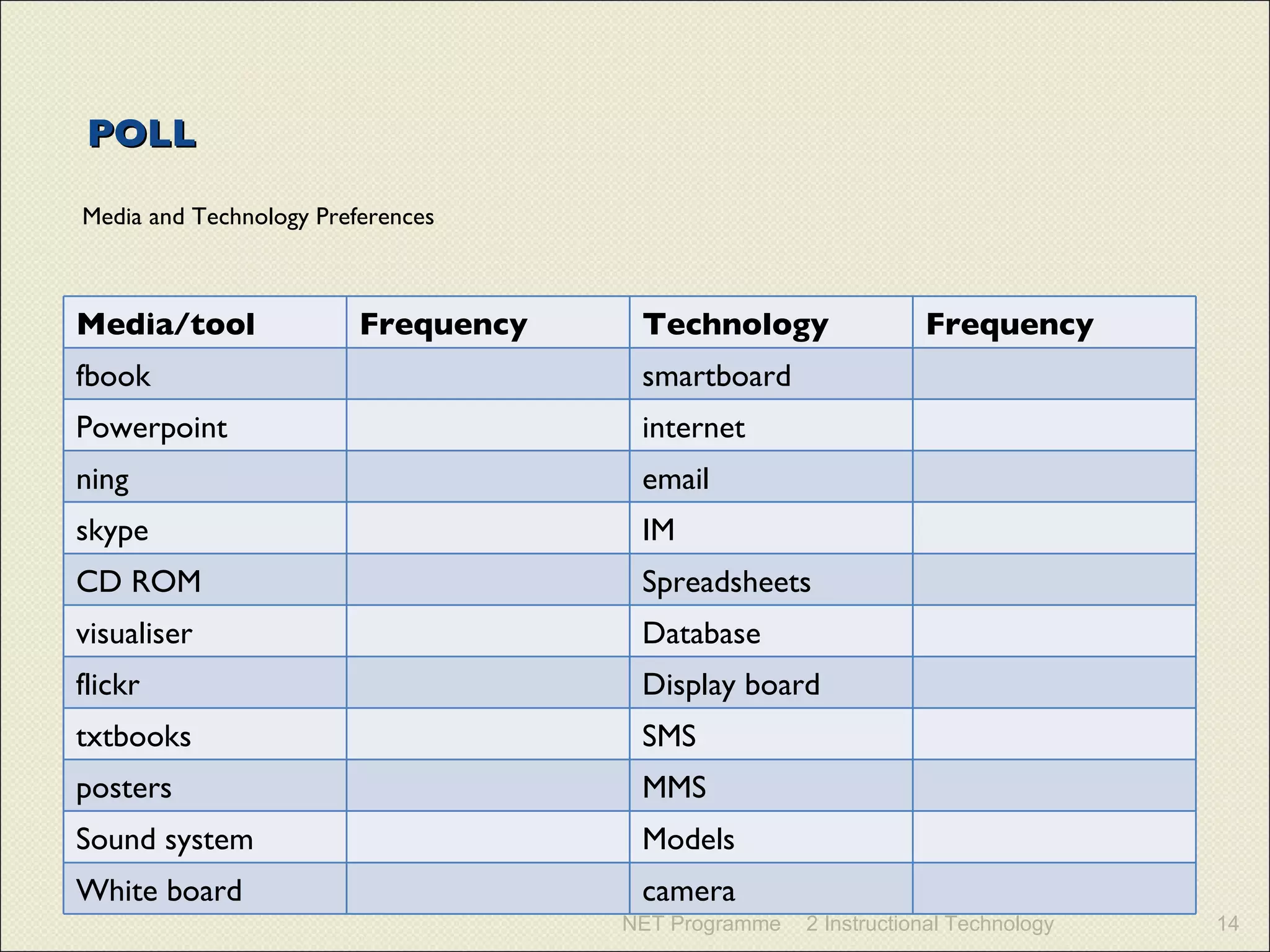 POLL

Media and Technology Preferences

| Media/tool | Frequency | Technology | Frequency |
|---|---|---|---|
| fbook | | smartboard | |
| Powerpoint | | internet | |
| ning | | email | |
| skype | | IM | |
| CD ROM | | Spreadsheets | |
| visualiser | | Database | |
| flickr | | Display board | |
| txtbooks | | SMS | |
| posters | | MMS | |
| Sound system | | Models | |
| White board | | camera | |

NET Programme 2 Instructional Technology 14